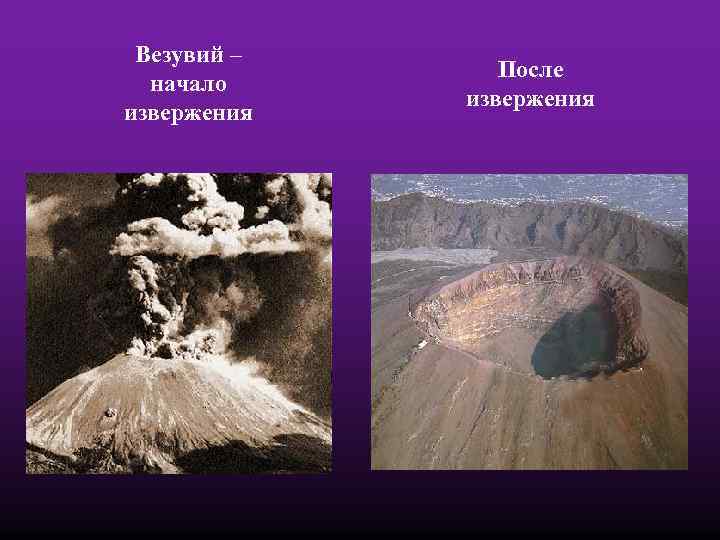 Везувий – начало извержения

После извержения